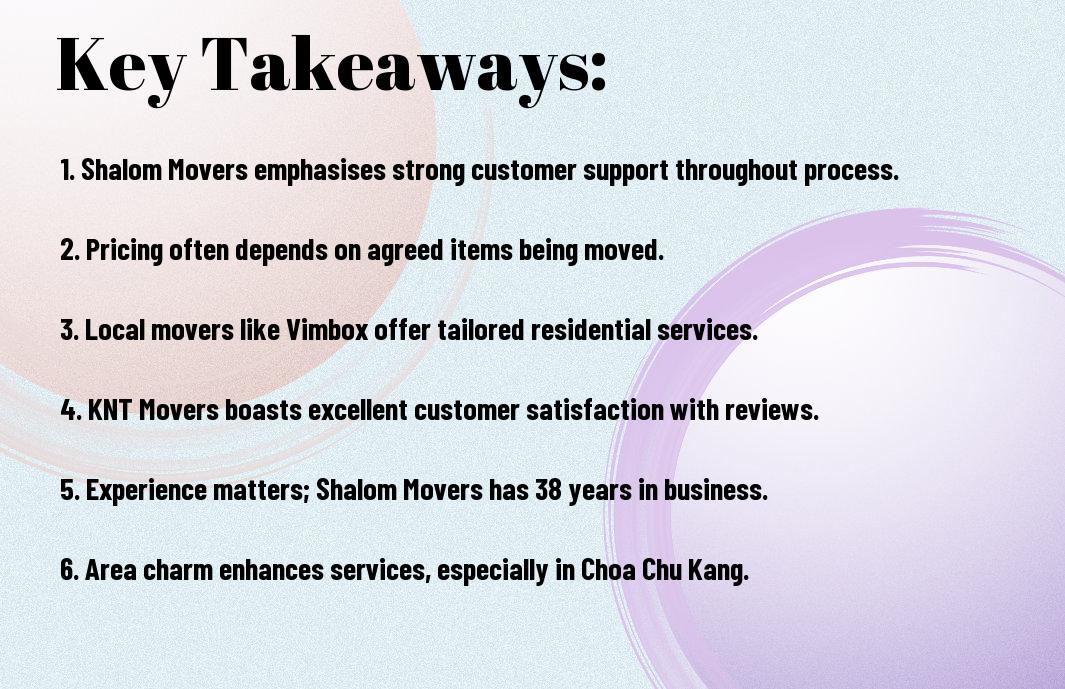 Key Takeaways:

1. Shalom Movers emphasises strong customer support throughout process.

2. Pricing often depends on agreed items being moved.

3. Local movers like Vimbox offer tailored residential services.

4. KNT Movers boasts excellent customer satisfaction with reviews.

5. Experience matters; Shalom Movers has 38 years in business.

6. Area charm enhances services, especially in Choa Chu Kang.